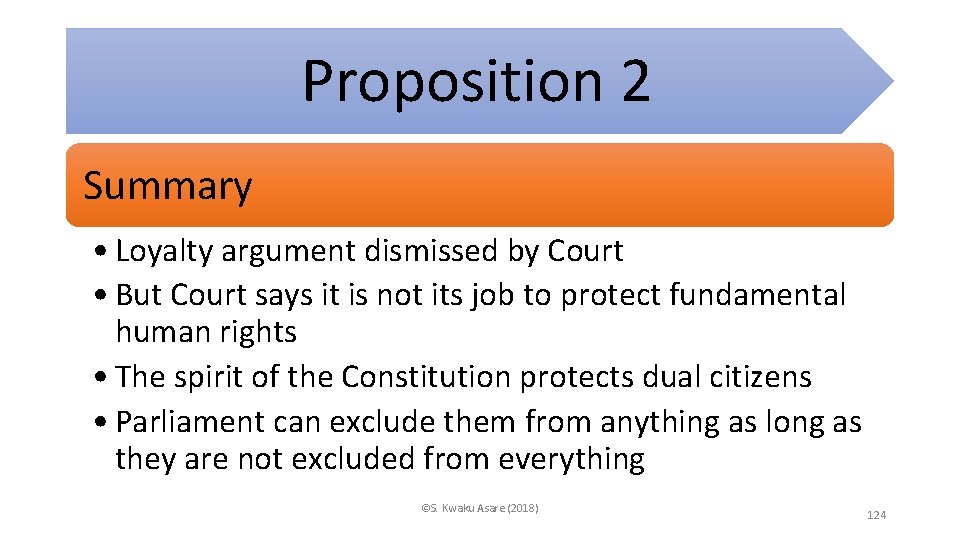 Proposition 2

Summary

• Loyalty argument dismissed by Court
• But Court says it is not its job to protect fundamental human rights
• The spirit of the Constitution protects dual citizens
• Parliament can exclude them from anything as long as they are not excluded from everything

©S. Kwaku Asare (2018)

124